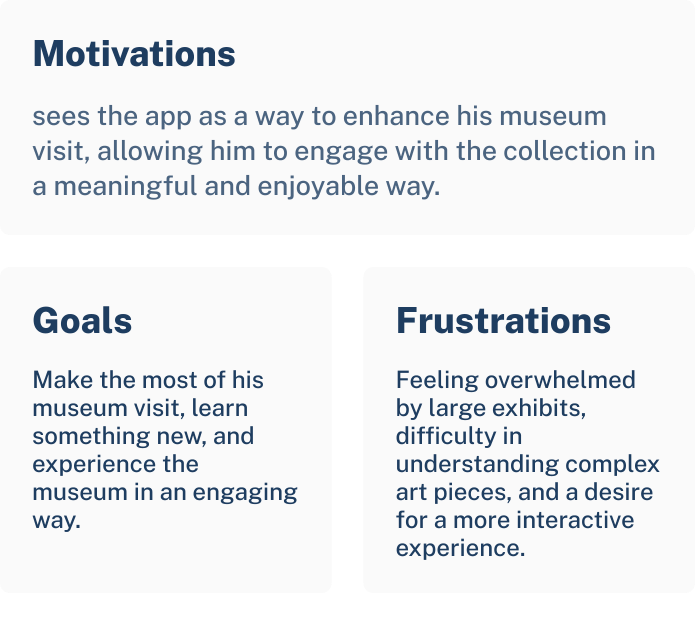 Motivations

sees the app as a way to enhance his museum visit, allowing him to engage with the collection in a meaningful and enjoyable way.

Goals

Make the most of his museum visit, learn something new, and experience the museum in an engaging way.

Frustrations

Feeling overwhelmed by large exhibits, difficulty in understanding complex art pieces, and a desire for a more interactive experience.